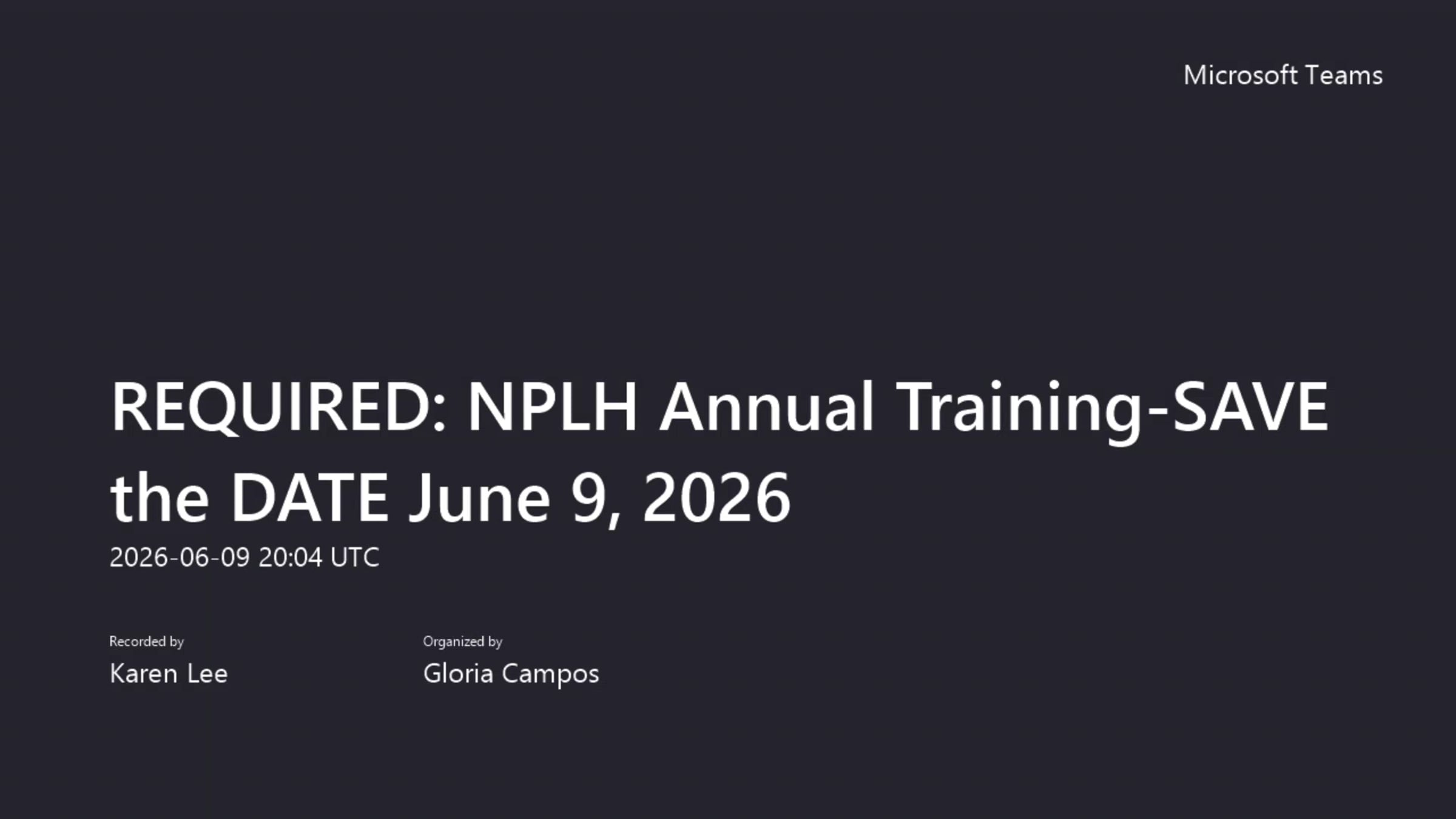 Microsoft Teams

REQUIRED: NPLH Annual Training-SAVE the DATE June 9, 2026

2026-06-09 20:04 UTC

Recorded by
Karen Lee

Organized by
Gloria Campos